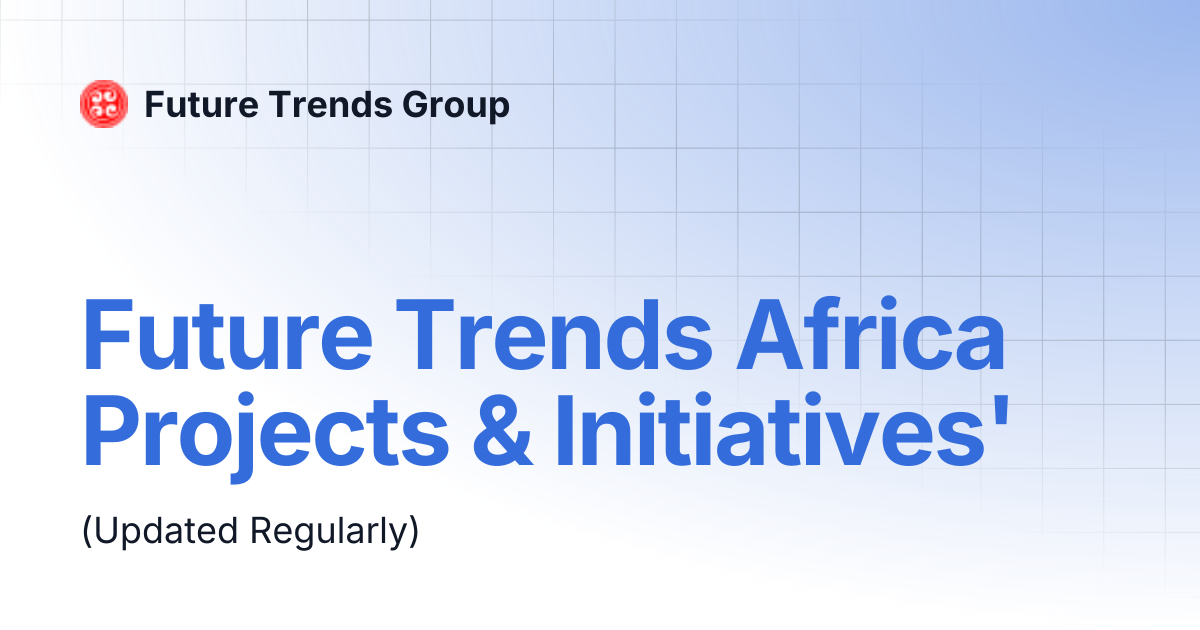 Future Trends Group

Future Trends Africa Projects & Initiatives'

(Updated Regularly)